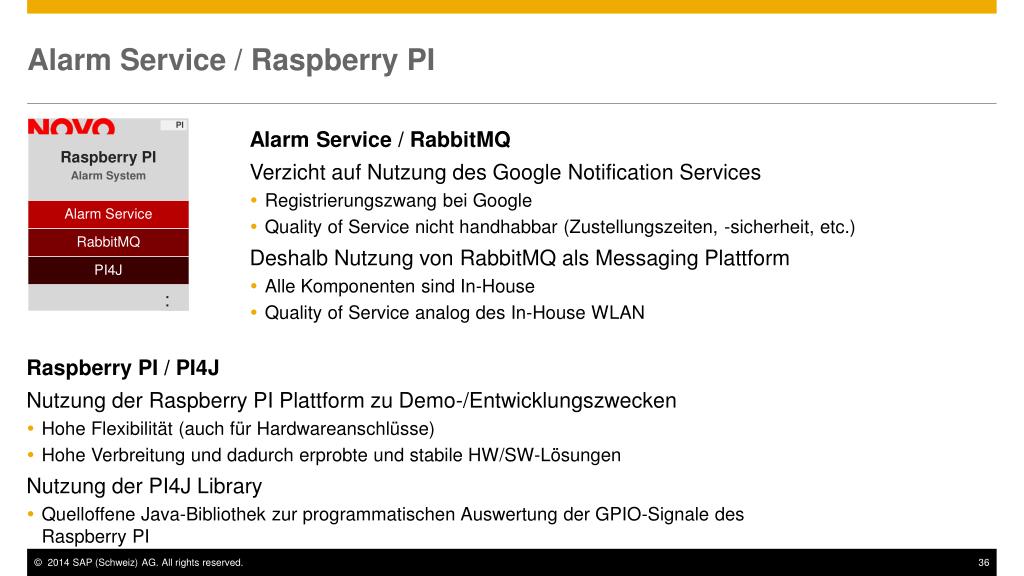 Alarm Service / Raspberry PI

NOVO PI

Raspberry PI
Alarm System

Alarm Service

RabbitMQ

PI4J

:

Alarm Service / RabbitMQ

Verzicht auf Nutzung des Google Notification Services

• Registrierungszwang bei Google
• Quality of Service nicht handhabbar (Zustellungszeiten, -sicherheit, etc.)

Deshalb Nutzung von RabbitMQ als Messaging Plattform

• Alle Komponenten sind In-House
• Quality of Service analog des In-House WLAN

Raspberry PI / PI4J

Nutzung der Raspberry PI Plattform zu Demo-/Entwicklungszwecken

• Hohe Flexibilität (auch für Hardwareanschlüsse)
• Hohe Verbreitung und dadurch erprobte und stabile HW/SW-Lösungen

Nutzung der PI4J Library

• Quelloffene Java-Bibliothek zur programmatischen Auswertung der GPIO-Signale des Raspberry PI

© 2014 SAP (Schweiz) AG. All rights reserved.

36